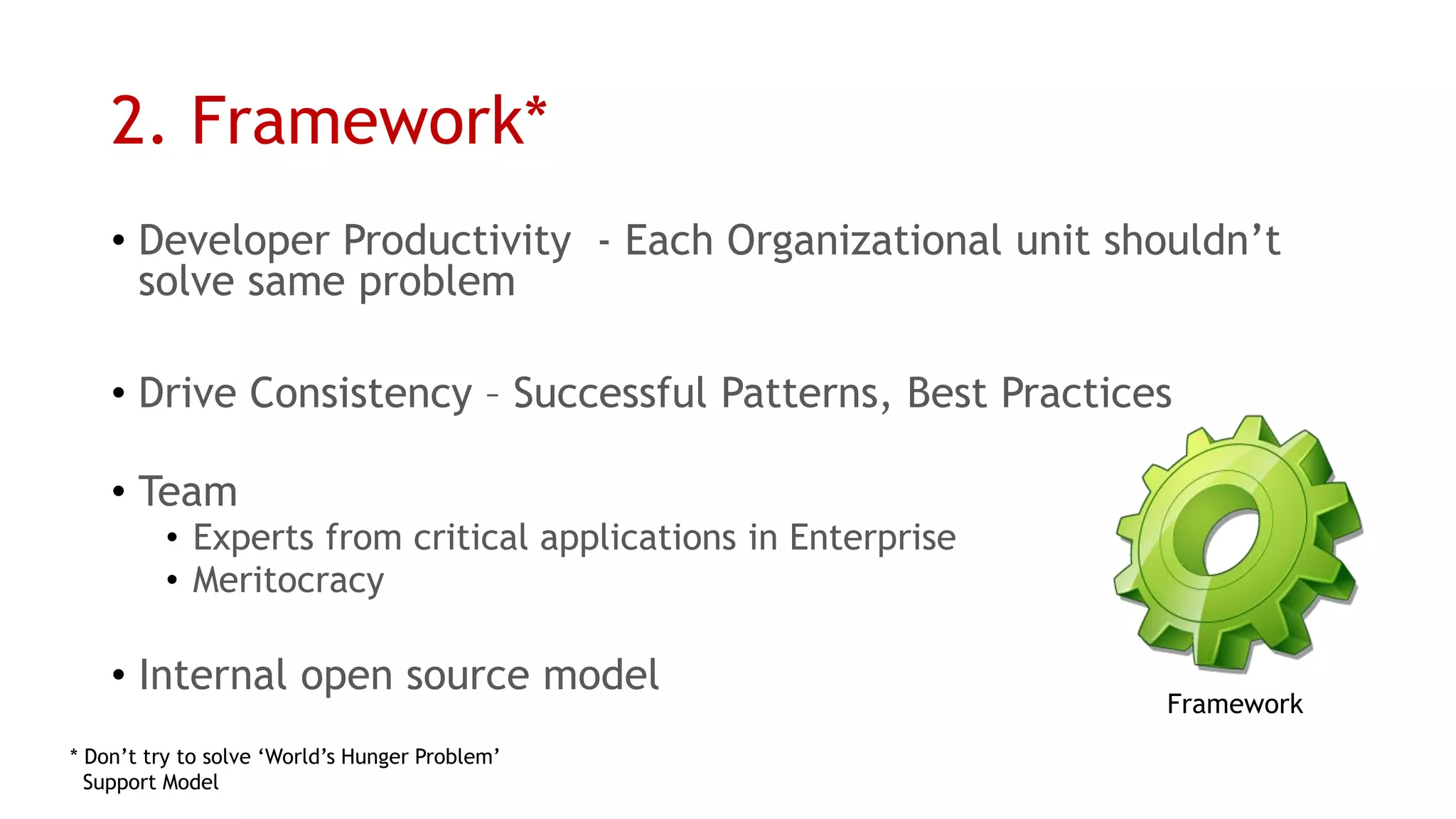 2. Framework*

• Developer Productivity - Each Organizational unit shouldn’t solve same problem

• Drive Consistency – Successful Patterns, Best Practices

• Team
  • Experts from critical applications in Enterprise
  • Meritocracy

• Internal open source model

Framework

* Don’t try to solve ‘World’s Hunger Problem’
Support Model